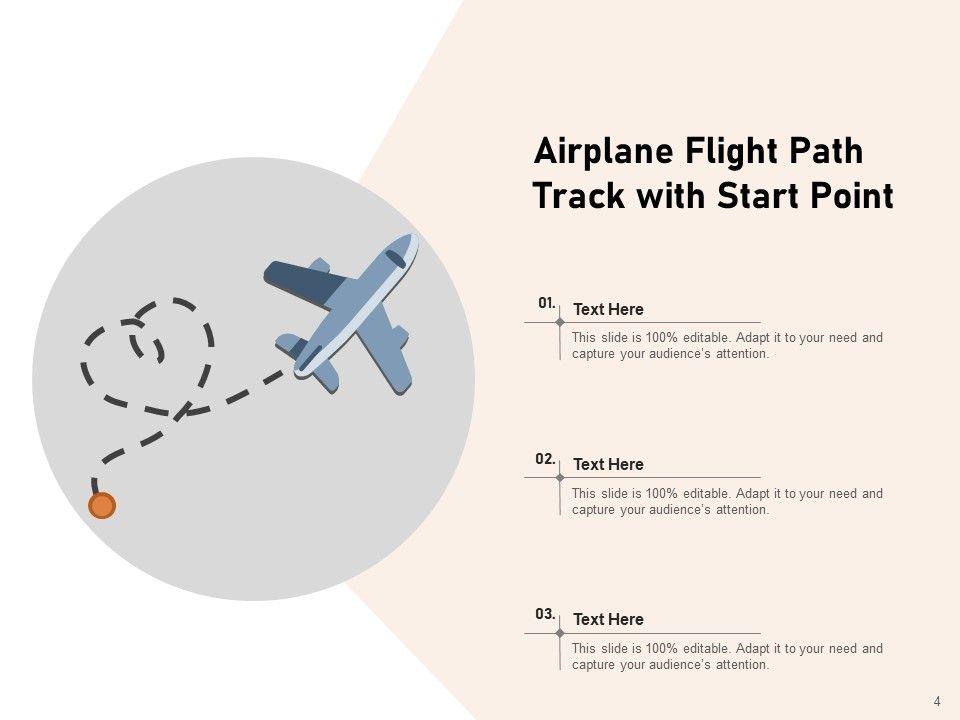 Airplane Flight Path Track with Start Point

01.
Text Here
This slide is 100% editable. Adapt it to your need and capture your audience's attention.

02.
Text Here
This slide is 100% editable. Adapt it to your need and capture your audience's attention.

03.
Text Here
This slide is 100% editable. Adapt it to your need and capture your audience's attention.

4